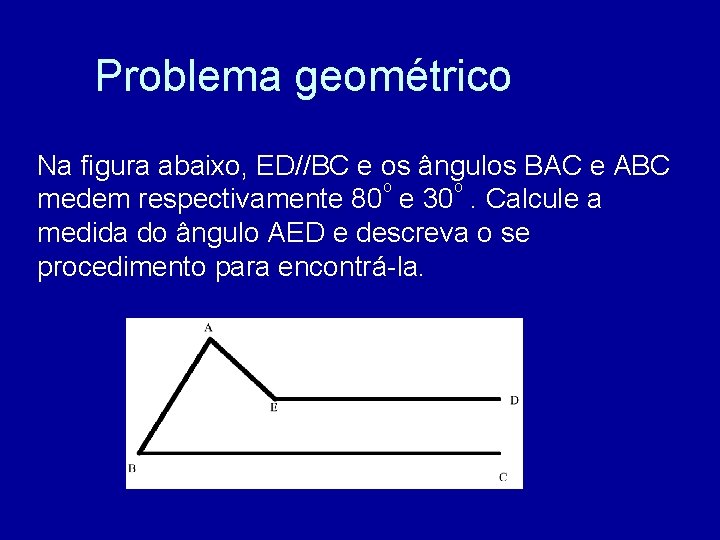 Problema geométrico

Na figura abaixo, ED//BC e os ângulos BAC e ABC medem respectivamente $80^o$ e $30^o$ . Calcule a medida do ângulo AED e descreva o se procedimento para encontrá-la.

A
E
D
B
C